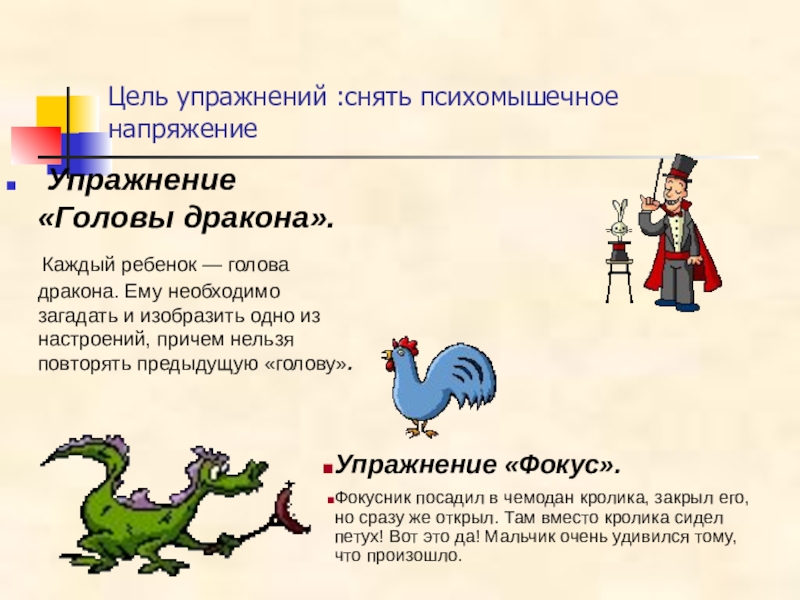 Цель упражнений :снять психомышечное напряжение

Упражнение «Головы дракона».

Каждый ребенок — голова дракона. Ему необходимо загадать и изобразить одно из настроений, причем нельзя повторять предыдущую «голову».

Упражнение «Фокус».

Фокусник посадил в чемодан кролика, закрыл его, но сразу же открыл. Там вместо кролика сидел петух! Вот это да! Мальчик очень удивился тому, что произошло.